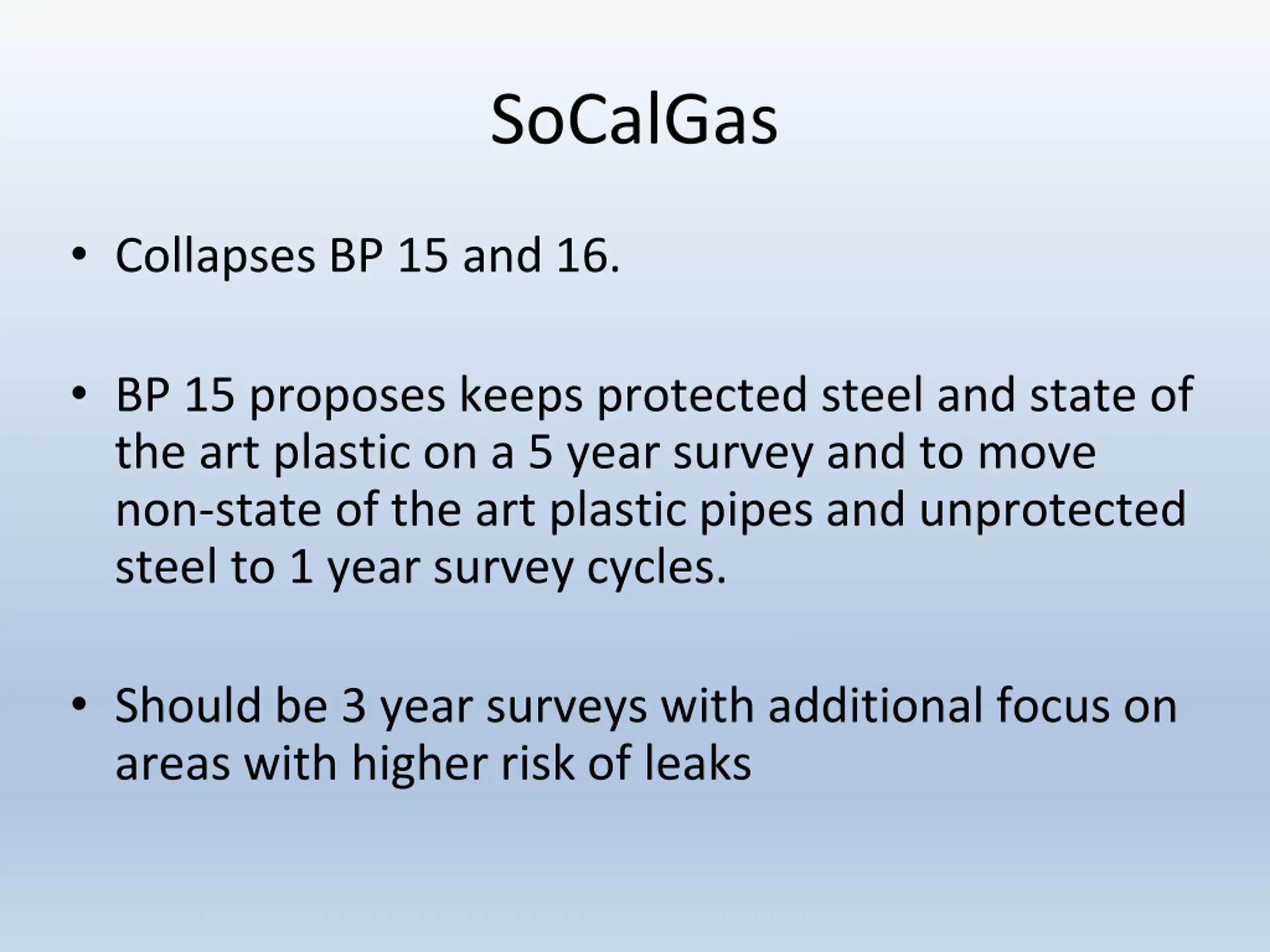 SoCalGas

• Collapses BP 15 and 16.

• BP 15 proposes keeps protected steel and state of the art plastic on a 5 year survey and to move non-state of the art plastic pipes and unprotected steel to 1 year survey cycles.

• Should be 3 year surveys with additional focus on areas with higher risk of leaks